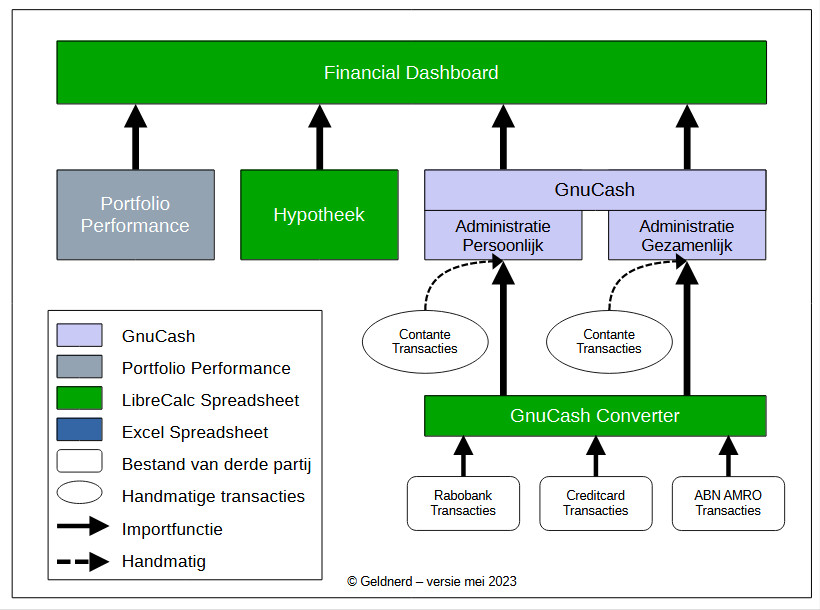 Financial Dashboard

Portfolio Performance

Hypotheek

GnuCash

Administratie Persoonlijk

Administratie Gezamenlijk

Contante Transacties

Contante Transacties

GnuCash Converter

Rabobank Transacties

Creditcard Transacties

ABN AMRO Transacties

GnuCash
Portfolio Performance
LibreCalc Spreadsheet
Excel Spreadsheet
Bestand van derde partij
Handmatige transacties
Importfunctie
Handmatig

© Geldnerd – versie mei 2023